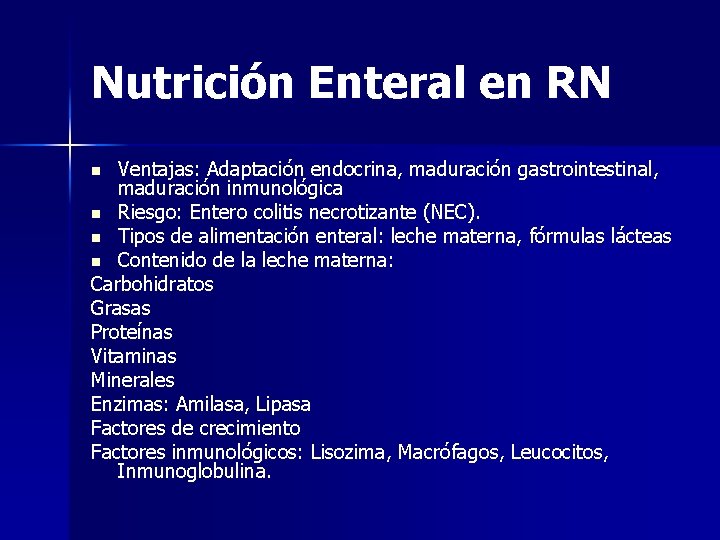 Nutrición Enteral en RN

- Ventajas: Adaptación endocrina, maduración gastrointestinal, maduración inmunológica
- Riesgo: Entero colitis necrotizante (NEC).
- Tipos de alimentación enteral: leche materna, fórmulas lácteas
- Contenido de la leche materna:

Carbohidratos
Grasas
Proteínas
Vitaminas
Minerales
Enzimas: Amilasa, Lipasa
Factores de crecimiento
Factores inmunológicos: Lisozima, Macrófagos, Leucocitos, Inmunoglobulina.